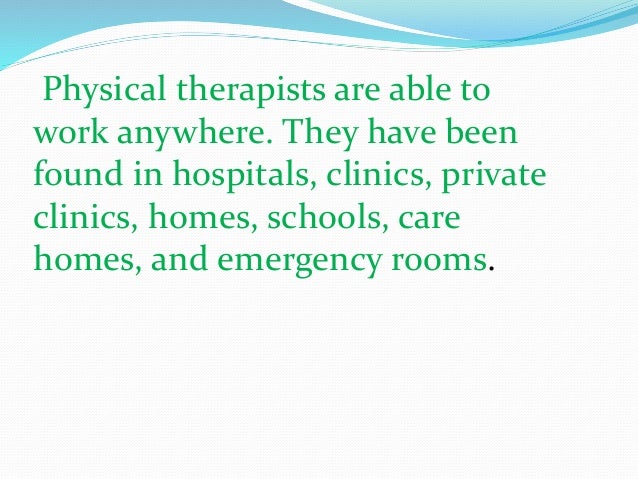 Physical therapists are able to work anywhere. They have been found in hospitals, clinics, private clinics, homes, schools, care homes, and emergency rooms.